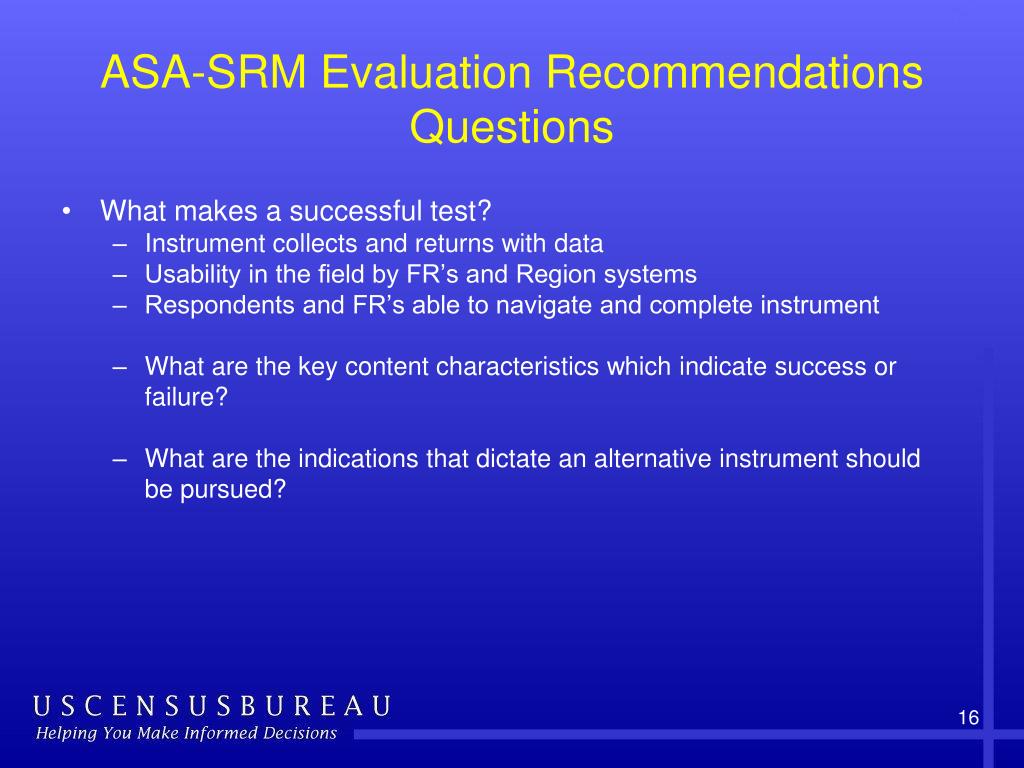 ASA-SRM Evaluation Recommendations Questions

• What makes a successful test?
– Instrument collects and returns with data
– Usability in the field by FR's and Region systems
– Respondents and FR's able to navigate and complete instrument

– What are the key content characteristics which indicate success or failure?

– What are the indications that dictate an alternative instrument should be pursued?

USCENSUSBUREAU
Helping You Make Informed Decisions

16